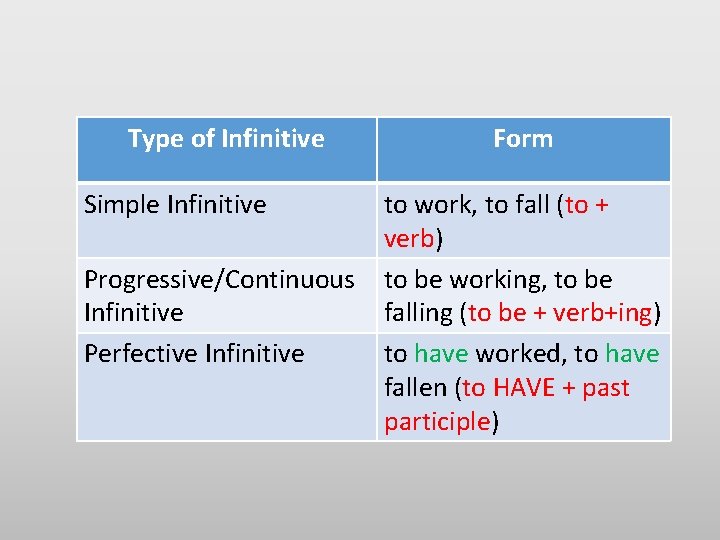 | Type of Infinitive | Form |
|---|---|
| Simple Infinitive | to work, to fall (to + verb) |
| Progressive/Continuous Infinitive | to be working, to be falling (to be + verb+ing) |
| Perfective Infinitive | to have worked, to have fallen (to HAVE + past participle) |